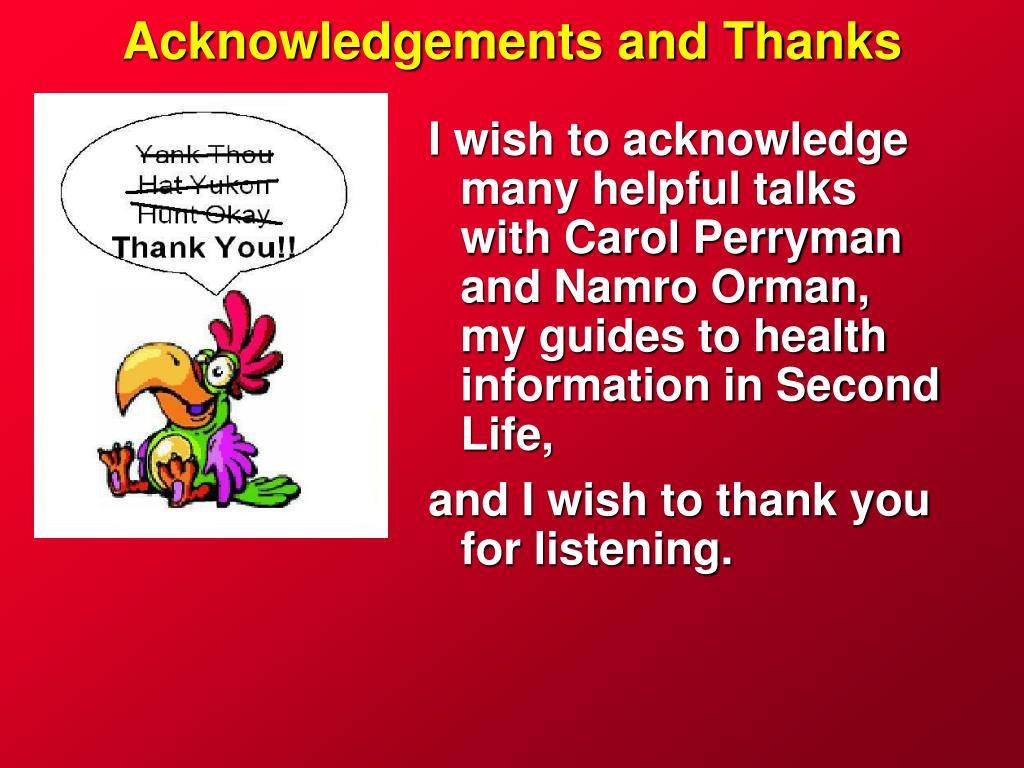 Acknowledgements and Thanks

Yank Thou
Hat Yukon
Hunt Okay
Thank You!!

I wish to acknowledge many helpful talks with Carol Perryman and Namro Orman, my guides to health information in Second Life,

and I wish to thank you for listening.